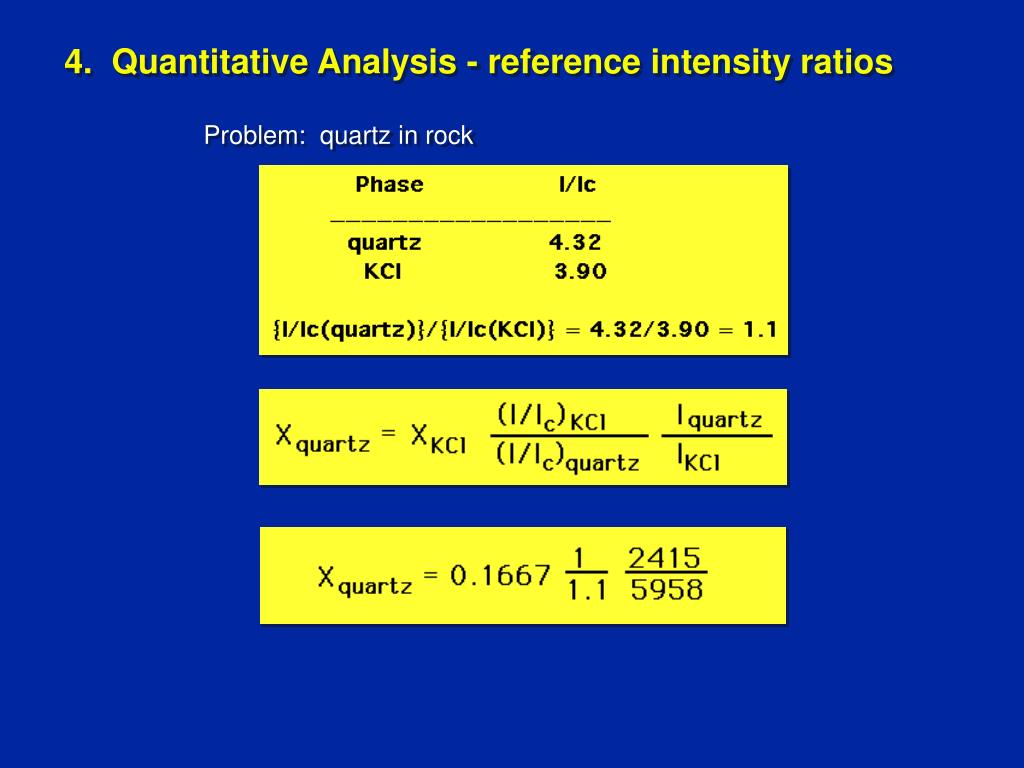 4. Quantitative Analysis - reference intensity ratios

Problem: quartz in rock

| Phase | I/Ic |
|---|---|
| quartz | 4.32 |
| KCl | 3.90 |

{I/Ic(quartz)}/{I/Ic(KCl)} = 4.32/3.90 = 1.1

$X_{quartz} = X_{KCl} \frac{(I/I_c)_{KCl}}{(I/I_c)_{quartz}} \frac{I_{quartz}}{I_{KCl}}$

$X_{quartz} = 0.1667 \frac{1}{1.1} \frac{2415}{5958}$